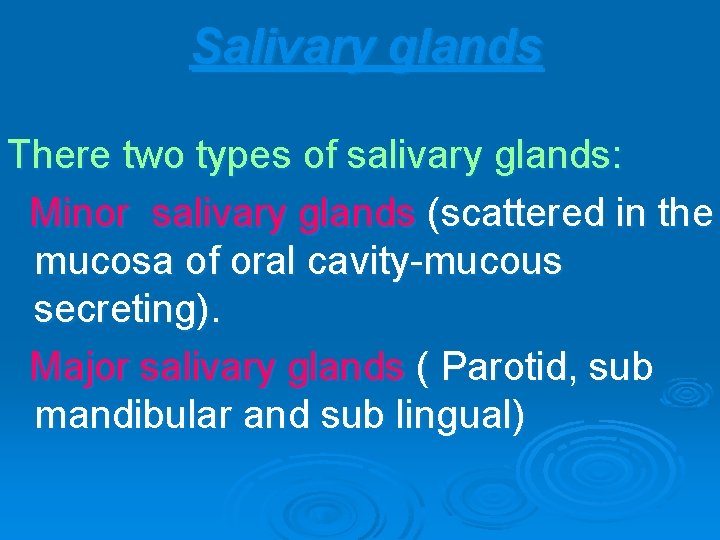 Salivary glands

There two types of salivary glands:

Minor salivary glands (scattered in the mucosa of oral cavity-mucous secreting).

Major salivary glands ( Parotid, sub mandibular and sub lingual)